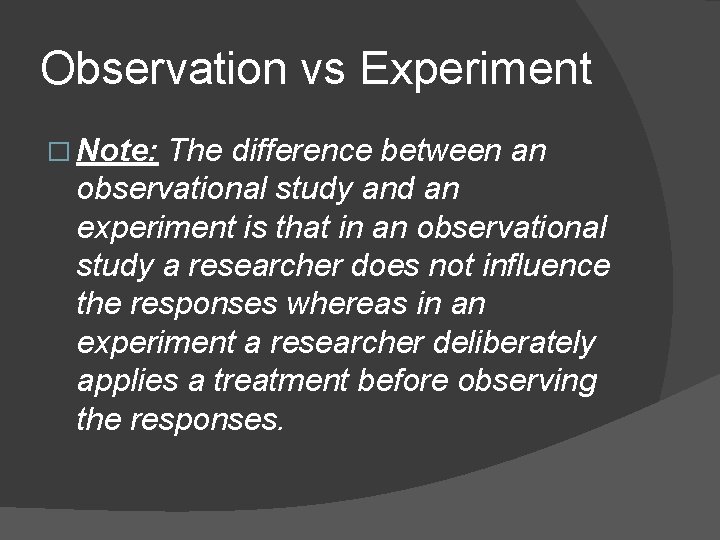 Observation vs Experiment

□ Note: The difference between an observational study and an experiment is that in an observational study a researcher does not influence the responses whereas in an experiment a researcher deliberately applies a treatment before observing the responses.